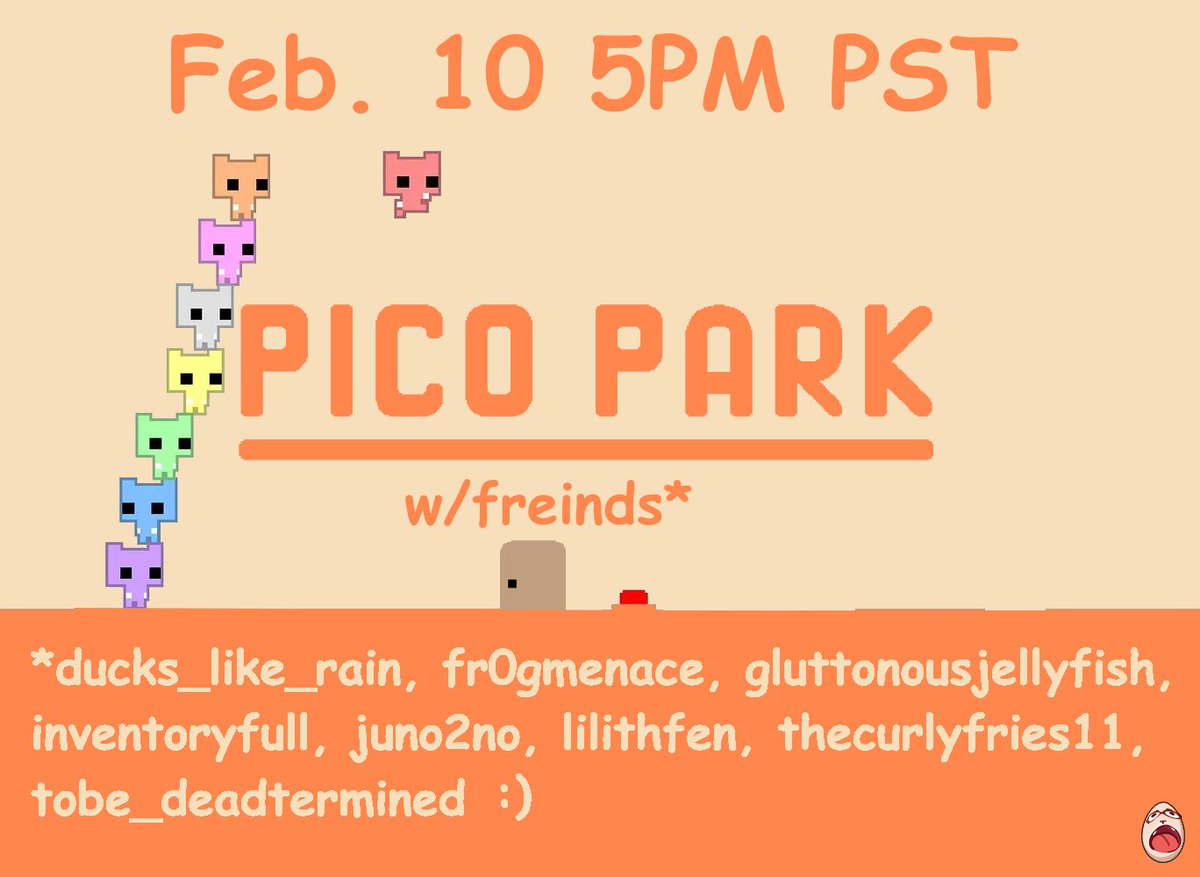 Feb. 10 5PM PST

PICO PARK

w/freinds*

*ducks_like_rain, fr0gmenace, gluttonousjellyfish, inventoryfull, juno2no, lilithfen, thecurlyfries11, tobe_deadtermined :)